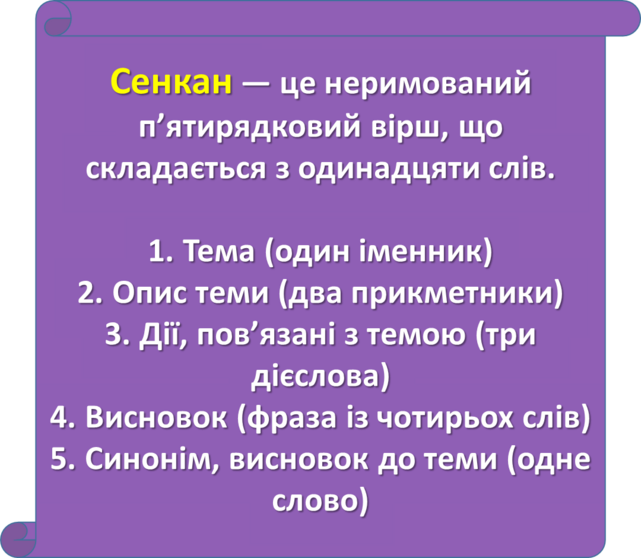 Сенкан — це неримований п’ятирядковий вірш, що складається з одинадцяти слів.

1. Тема (один іменник)
2. Опис теми (два прикметники)
3. Дії, пов’язані з темою (три дієслова)
4. Висновок (фраза із чотирьох слів)
5. Синонім, висновок до теми (одне слово)